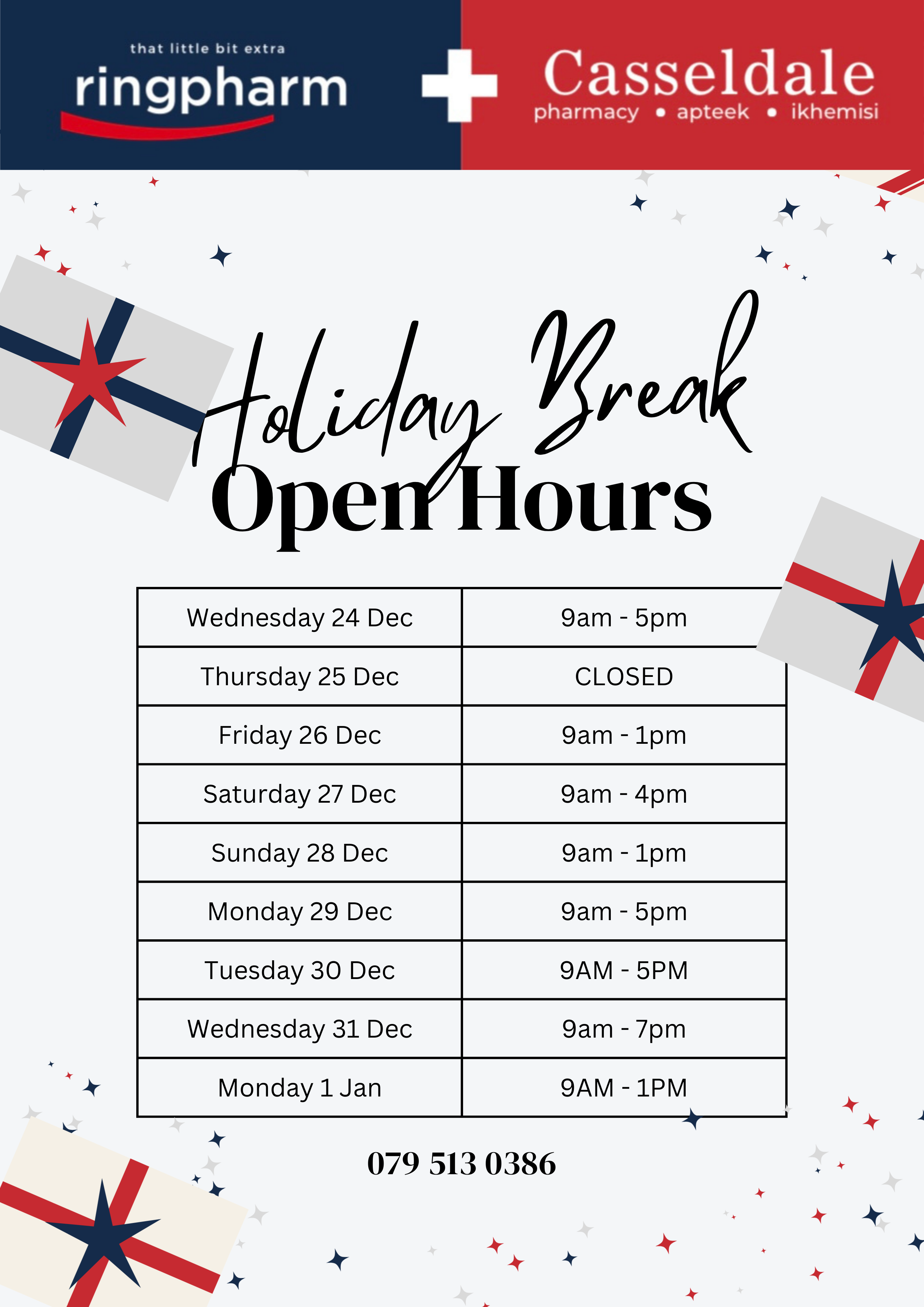 that little bit extra
ringpharm

Casseldale
pharmacy • apteek • ikhemisi

Holiday Break
Open Hours

| Wednesday 24 Dec | 9am - 5pm |
|---|---|
| Thursday 25 Dec | CLOSED |
| Friday 26 Dec | 9am - 1pm |
| Saturday 27 Dec | 9am - 4pm |
| Sunday 28 Dec | 9am - 1pm |
| Monday 29 Dec | 9am - 5pm |
| Tuesday 30 Dec | 9AM - 5PM |
| Wednesday 31 Dec | 9am - 7pm |
| Monday 1 Jan | 9AM - 1PM |

079 513 0386